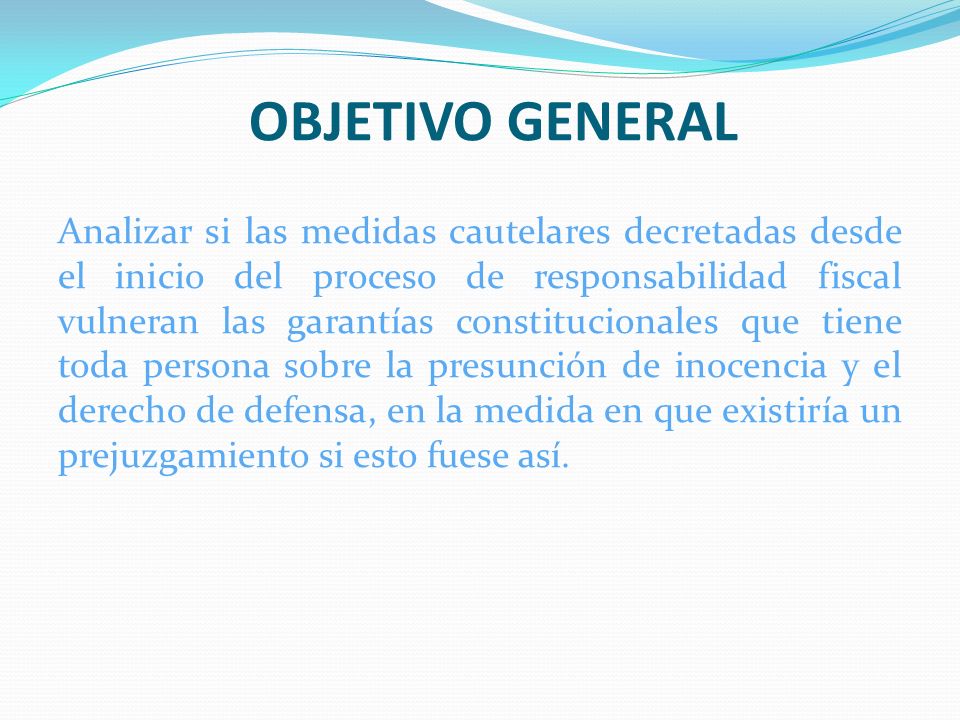 OBJETIVO GENERAL

Analizar si las medidas cautelares decretadas desde el inicio del proceso de responsabilidad fiscal vulneran las garantías constitucionales que tiene toda persona sobre la presunción de inocencia y el derecho de defensa, en la medida en que existiría un prejuzgamiento si esto fuese así.